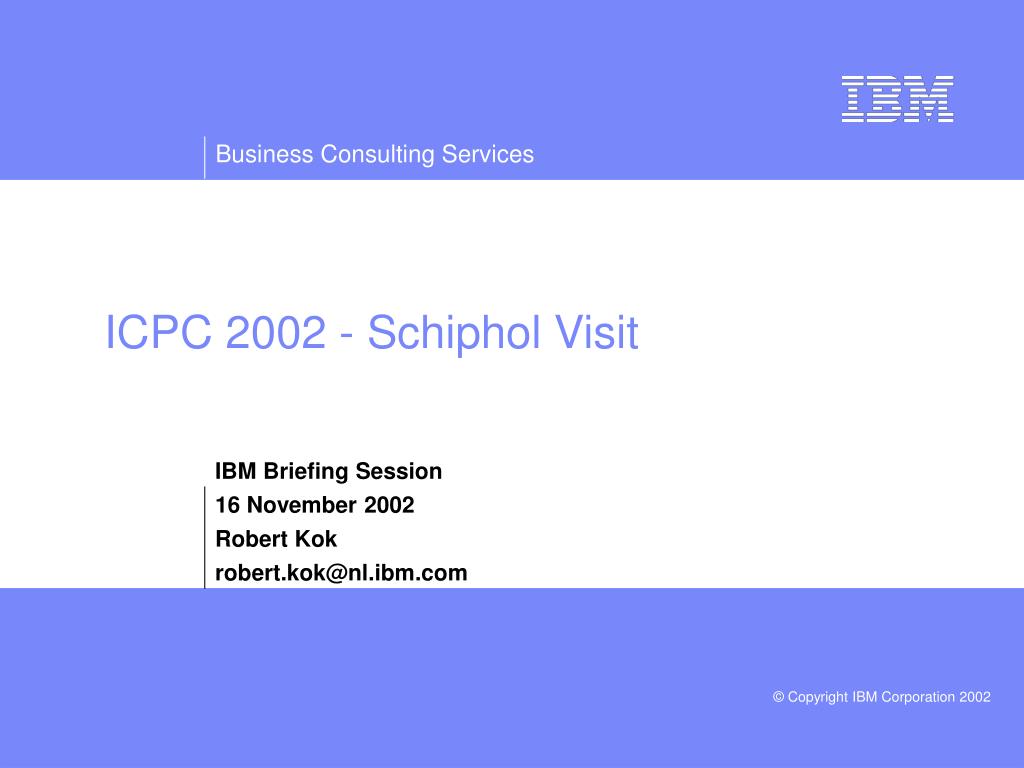 IBM

Business Consulting Services

ICPC 2002 - Schiphol Visit

IBM Briefing Session
16 November 2002
Robert Kok
robert.kok@nl.ibm.com

© Copyright IBM Corporation 2002